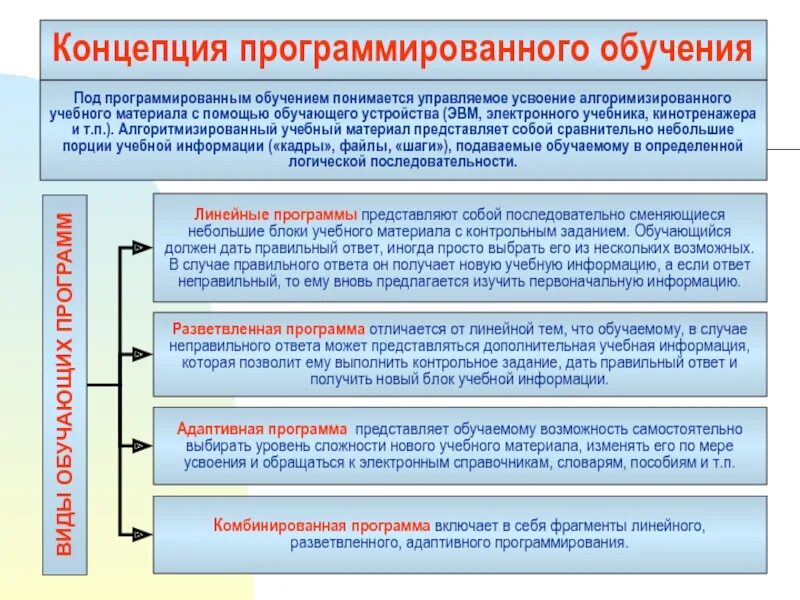 Концепция программированного обучения

Под программированным обучением понимается управляемое усвоение алгоримизированного учебного материала с помощью обучающего устройства (ЭВМ, электронного учебника, кинотренажера и т.п.). Алгоритмизированный учебный материал представляет собой сравнительно небольшие порции учебной информации («кадры», файлы, «шаги»), подаваемые обучаемому в определенной логической последовательности.

ВИДЫ ОБУЧАЮЩИХ ПРОГРАММ

Линейные программы представляют собой последовательно сменяющиеся небольшие блоки учебного материала с контрольным заданием. Обучающийся должен дать правильный ответ, иногда просто выбрать его из нескольких возможных. В случае правильного ответа он получает новую учебную информацию, а если ответ неправильный, то ему вновь предлагается изучить первоначальную информацию.

Разветвленная программа отличается от линейной тем, что обучаемому, в случае неправильного ответа может представляться дополнительная учебная информация, которая позволит ему выполнить контрольное задание, дать правильный ответ и получить новый блок учебной информации.

Адаптивная программа представляет обучаемому возможность самостоятельно выбирать уровень сложности нового учебного материала, изменять его по мере усвоения и обращаться к электронным справочникам, словарям, пособиям и т.п.

Комбинированная программа включает в себя фрагменты линейного, разветвленного, адаптивного программирования.